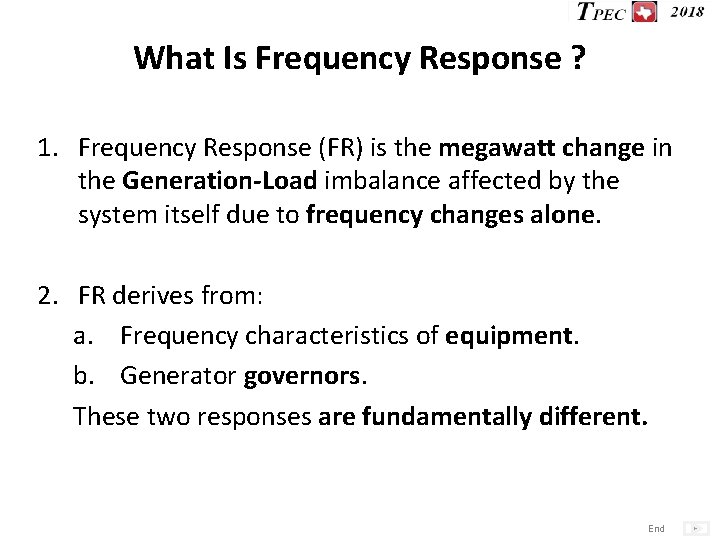 TPEC 2018

What Is Frequency Response ?

1. Frequency Response (FR) is the megawatt change in the Generation-Load imbalance affected by the system itself due to frequency changes alone.

2. FR derives from:
a. Frequency characteristics of equipment.
b. Generator governors.
These two responses are fundamentally different.

End